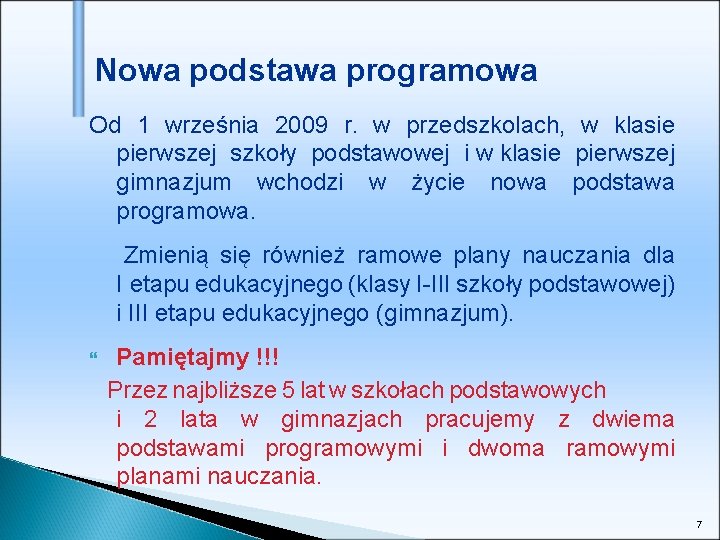 Nowa podstawa programowa

Od 1 września 2009 r. w przedszkolach, w klasie pierwszej szkoły podstawowej i w klasie pierwszej gimnazjum wchodzi w życie nowa podstawa programowa.

Zmienią się również ramowe plany nauczania dla I etapu edukacyjnego (klasy I-III szkoły podstawowej) i III etapu edukacyjnego (gimnazjum).

Pamiętajmy !!!

Przez najbliższe 5 lat w szkołach podstawowych i 2 lata w gimnazjach pracujemy z dwiema podstawami programowymi i dwoma ramowymi planami nauczania.

7